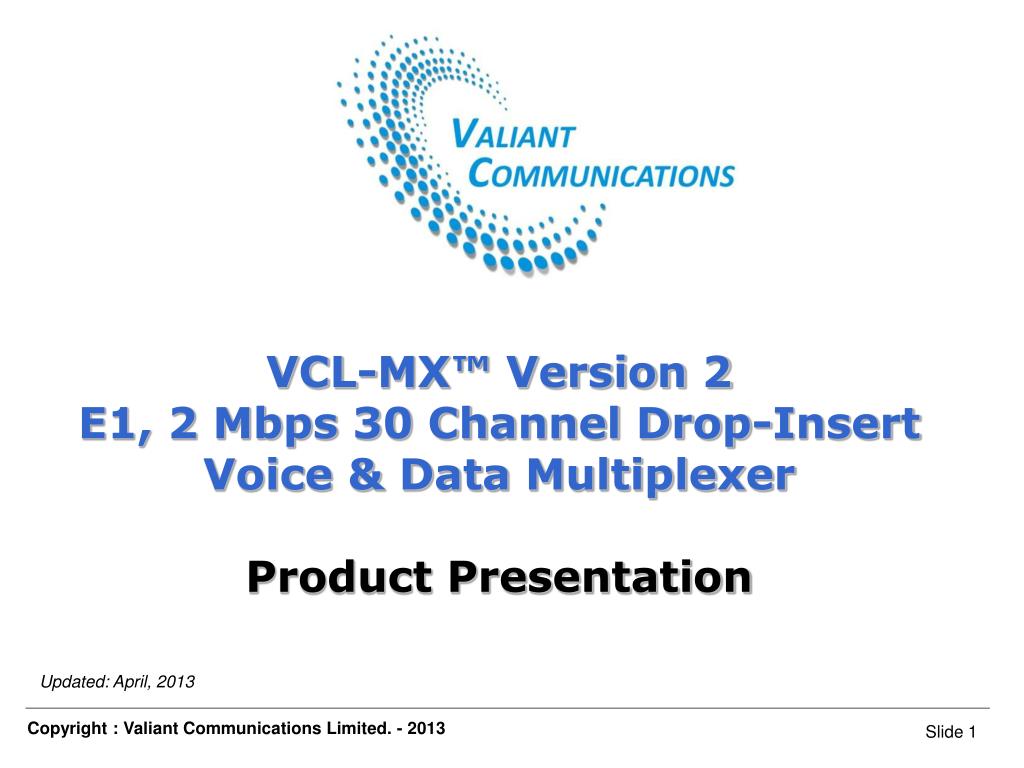 VALIANT COMMUNICATIONS

VCL-MX™ Version 2
E1, 2 Mbps 30 Channel Drop-Insert
Voice & Data Multiplexer

Product Presentation

Updated: April, 2013

Copyright : Valiant Communications Limited. - 2013

Slide 1